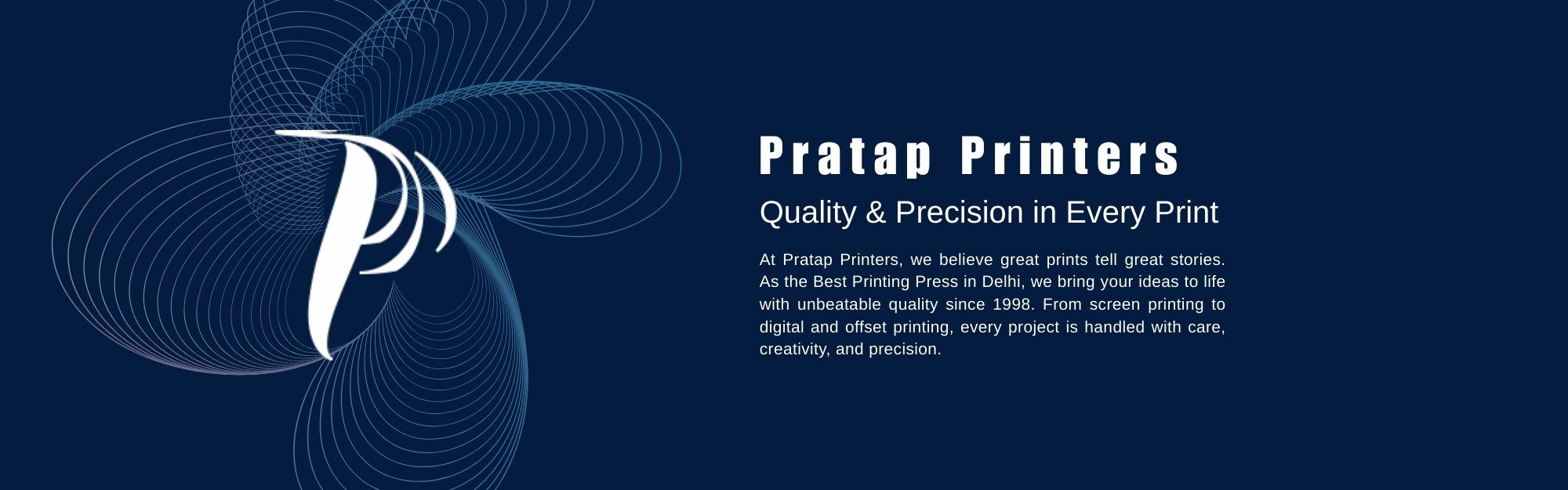 Pratap Printers

Quality & Precision in Every Print

At Pratap Printers, we believe great prints tell great stories. As the Best Printing Press in Delhi, we bring your ideas to life with unbeatable quality since 1998. From screen printing to digital and offset printing, every project is handled with care, creativity, and precision.